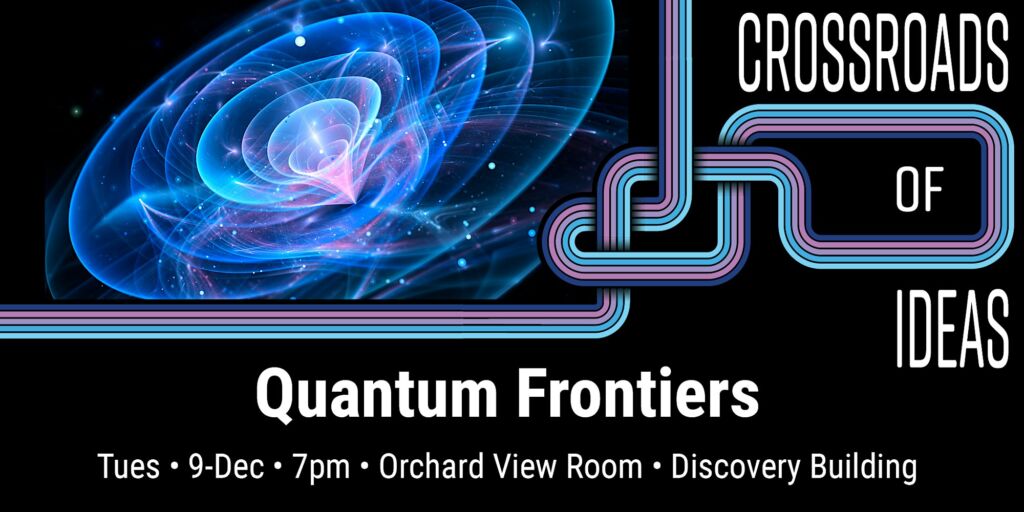 CROSSROADS
OF
IDEAS

Quantum Frontiers

Tues • 9-Dec • 7pm • Orchard View Room • Discovery Building